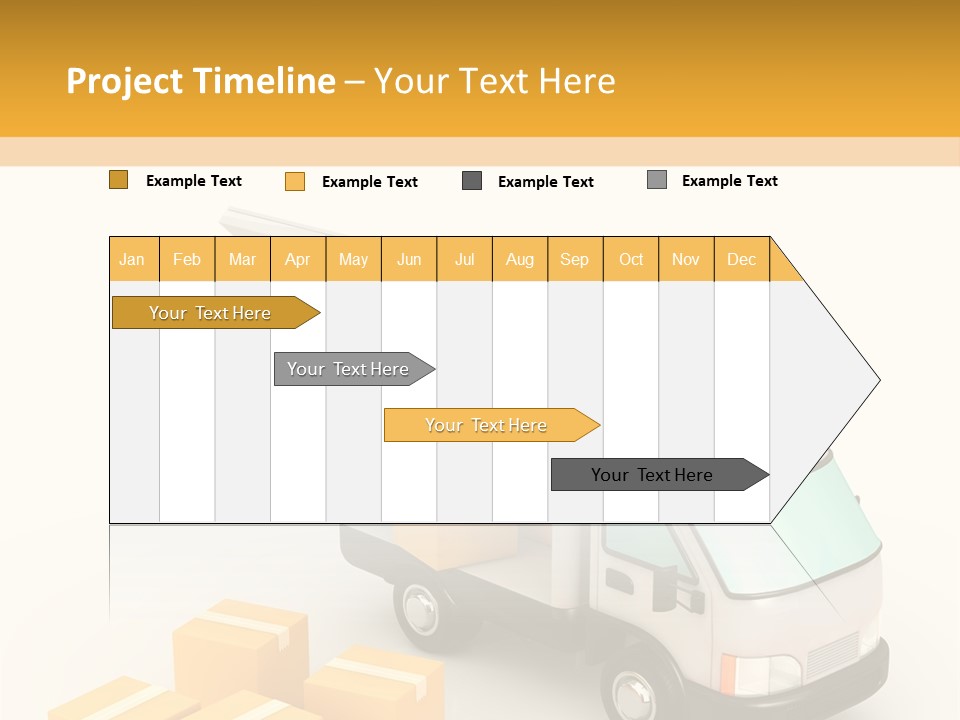 Project Timeline – Your Text Here

Example Text Example Text Example Text Example Text

| Jan | Feb | Mar | Apr | May | Jun | Jul | Aug | Sep | Oct | Nov | Dec |
|---|---|---|---|---|---|---|---|---|---|---|---|

Your Text Here

Your Text Here

Your Text Here

Your Text Here